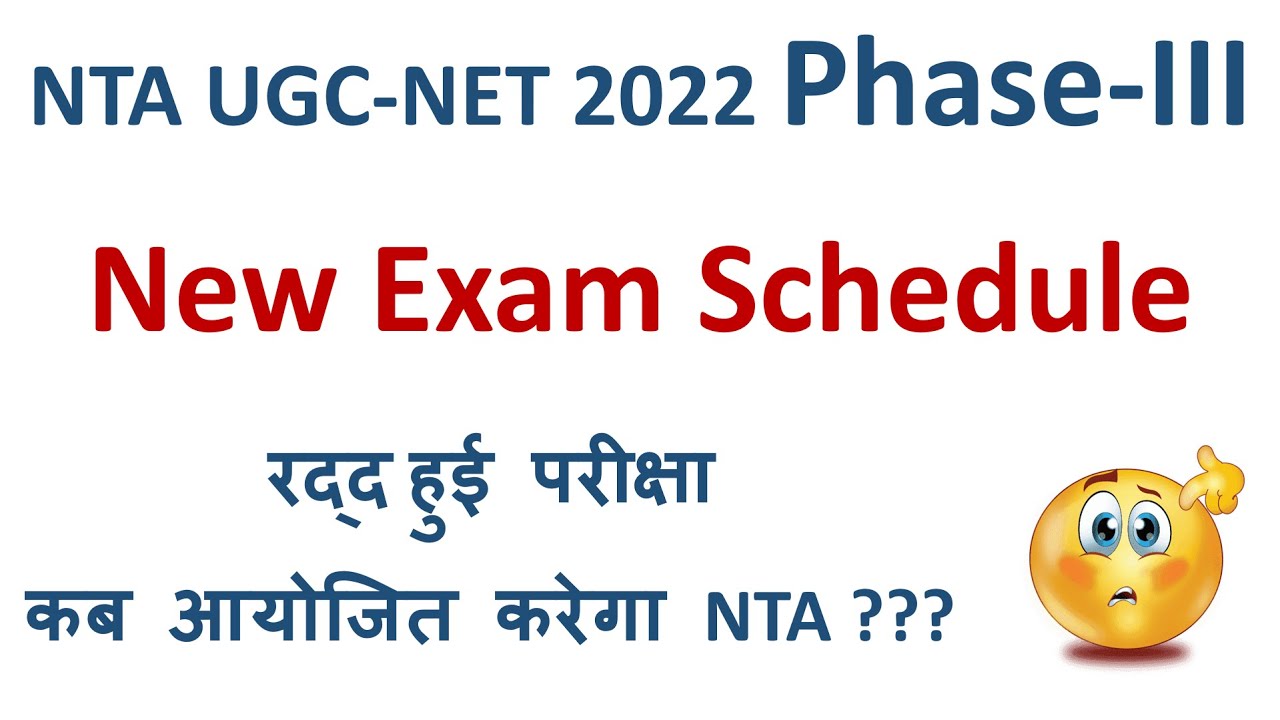 NTA UGC-NET 2022 Phase-III

New Exam Schedule

रद्द हुई परीक्षा
कब आयोजित करेगा NTA ???